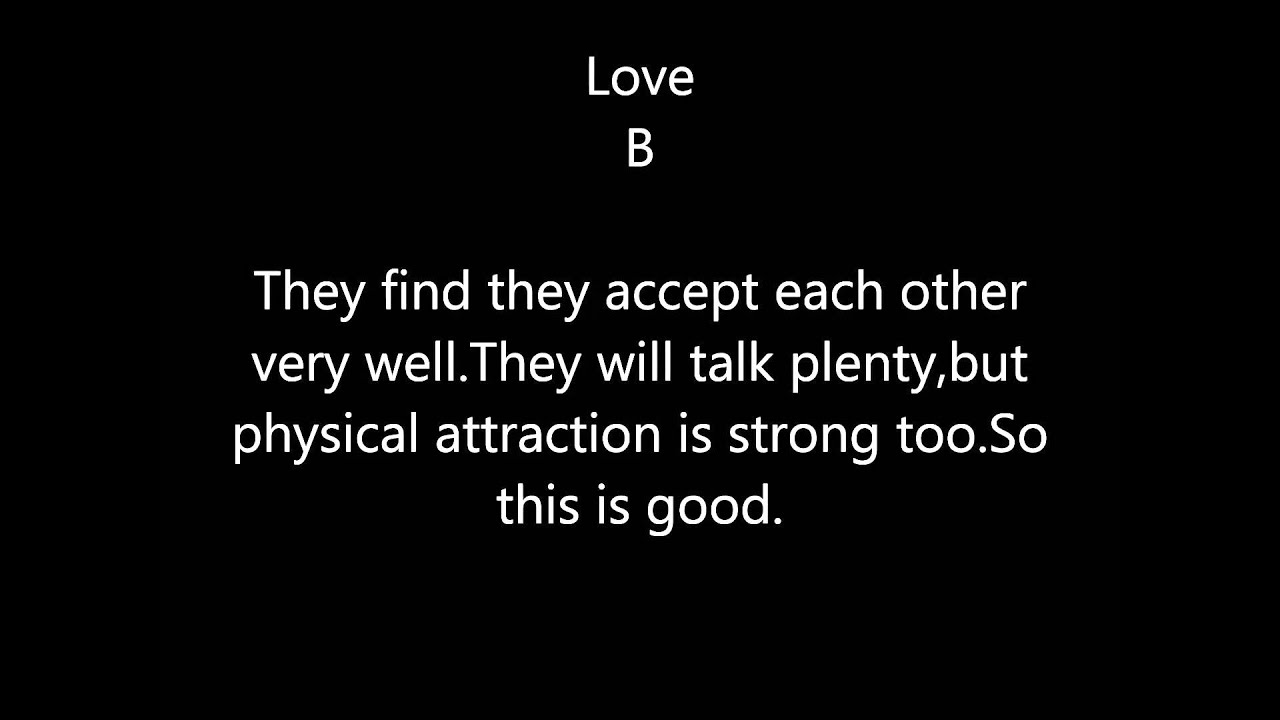 Love
B

They find they accept each other very well.They will talk plenty,but physical attraction is strong too.So this is good.